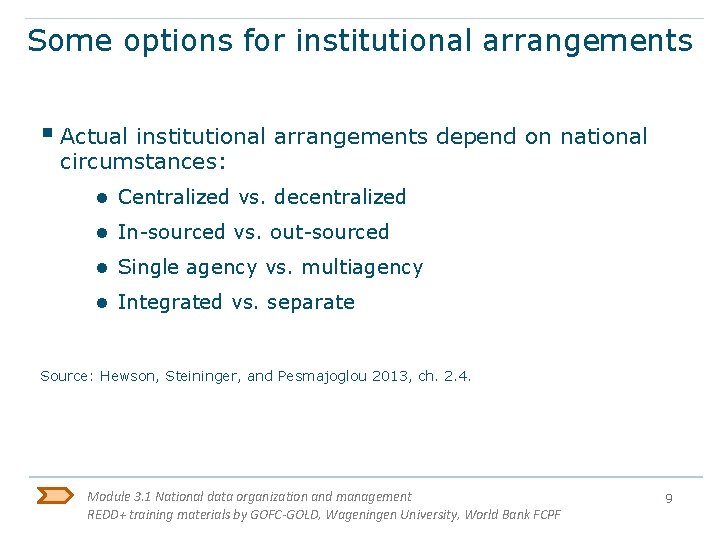 Some options for institutional arrangements

▪ Actual institutional arrangements depend on national circumstances:

● Centralized vs. decentralized
● In-sourced vs. out-sourced
● Single agency vs. multiagency
● Integrated vs. separate

Source: Hewson, Steininger, and Pesmajoglou 2013, ch. 2.4.

Module 3.1 National data organization and management
REDD+ training materials by GOFC-GOLD, Wageningen University, World Bank FCPF

9